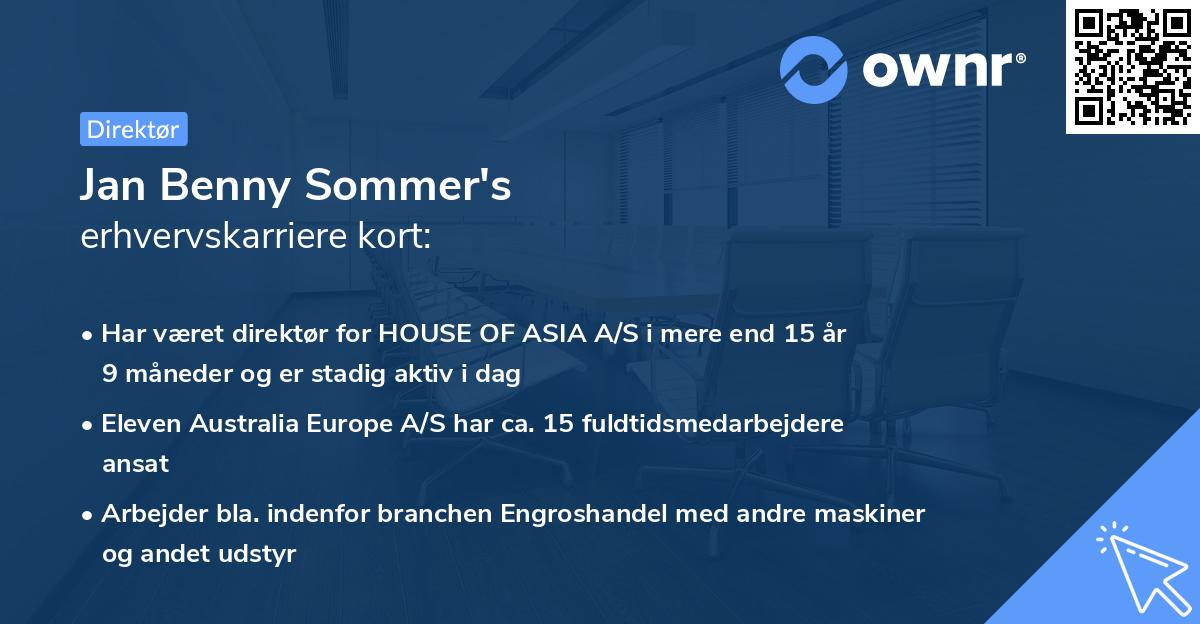 ownr®

Direktør

Jan Benny Sommer's
erhvervskarriere kort:

• Har været direktør for HOUSE OF ASIA A/S i mere end 15 år 9 måneder og er stadig aktiv i dag

• Eleven Australia Europe A/S har ca. 15 fuldtidsmedarbejdere ansat

• Arbejder bla. indenfor branchen Engroshandel med andre maskiner og andet udstyr